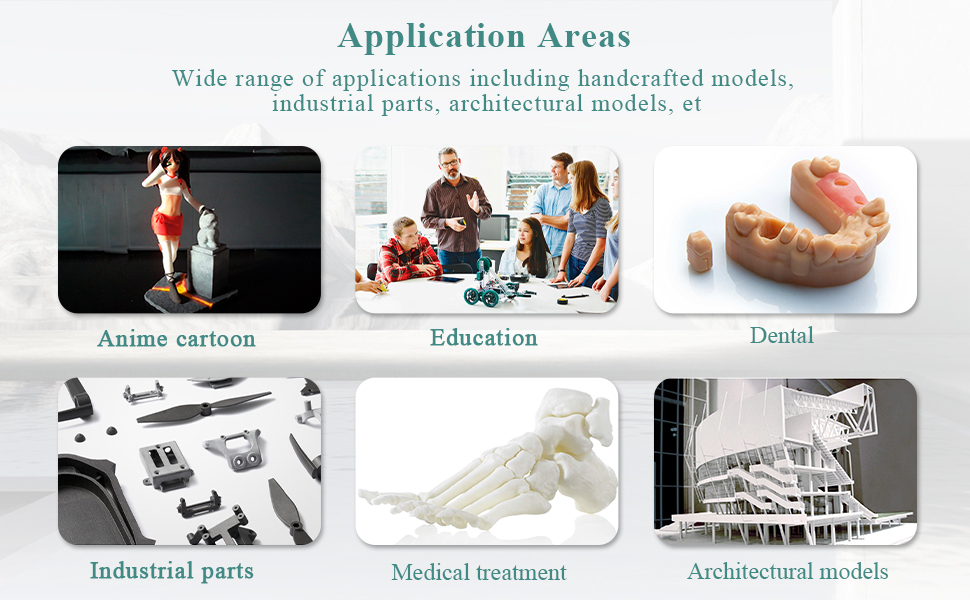 Application Areas

Wide range of applications including handcrafted models, industrial parts, architectural models, et

Anime cartoon

Education

Dental

Industrial parts

Medical treatment

Architectural models